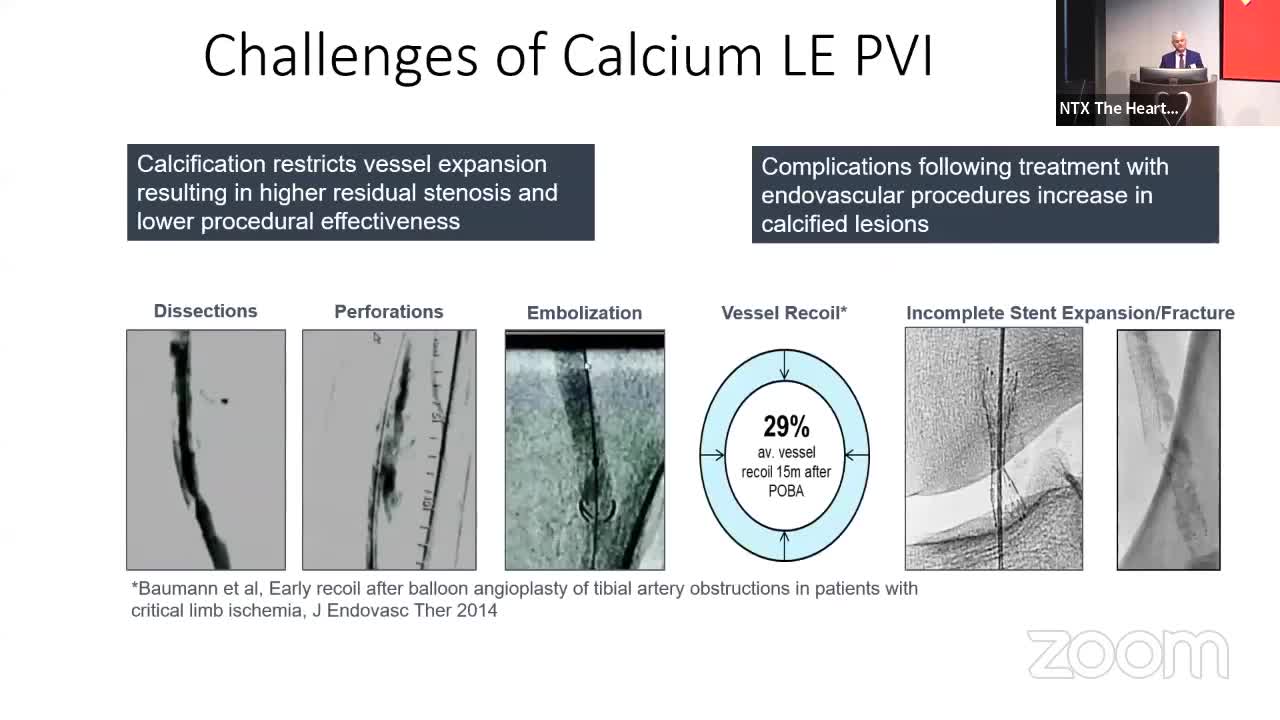 Challenges of Calcium LE PVI

NTX The Heart...

Calcification restricts vessel expansion resulting in higher residual stenosis and lower procedural effectiveness

Complications following treatment with endovascular procedures increase in calcified lesions

Dissections

Perforations

Embolization

Vessel Recoil*

29%
av. vessel recoil 15m after POBA

Incomplete Stent Expansion/Fracture

*Baumann et al, Early recoil after balloon angioplasty of tibial artery obstructions in patients with critical limb ischemia, J Endovasc Ther 2014

zoom